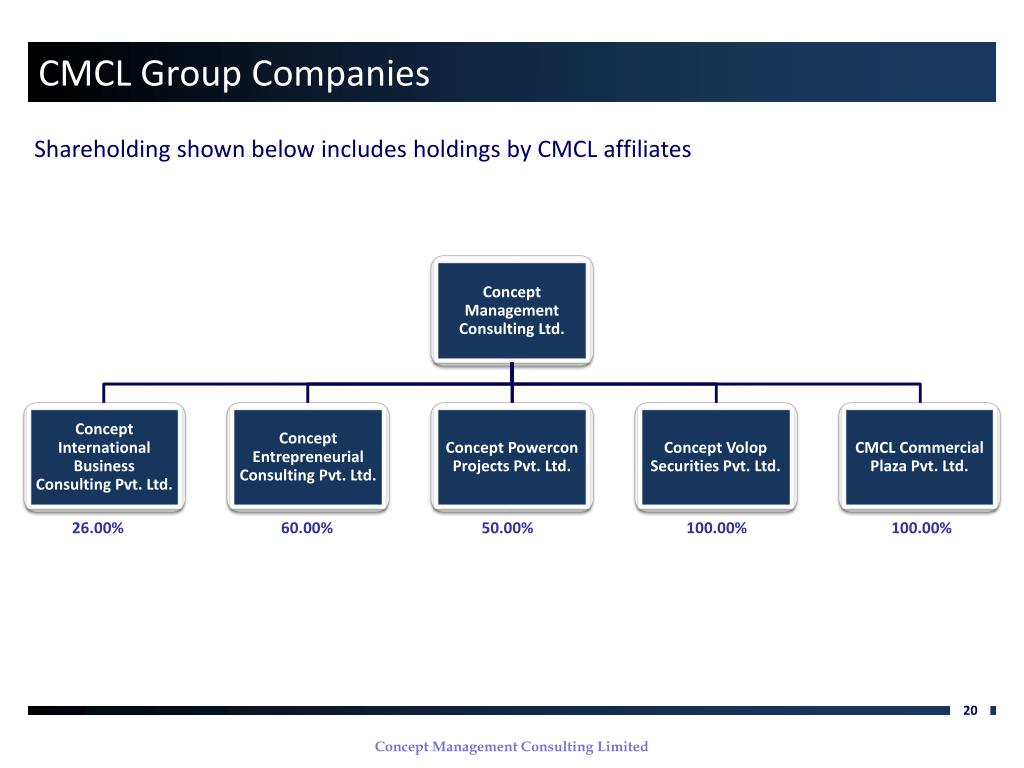 CMCL Group Companies

Shareholding shown below includes holdings by CMCL affiliates

Concept Management Consulting Ltd.

Concept International Business Consulting Pvt. Ltd.

26.00%

Concept Entrepreneurial Consulting Pvt. Ltd.

60.00%

Concept Powercon Projects Pvt. Ltd.

50.00%

Concept Volop Securities Pvt. Ltd.

100.00%

CMCL Commercial Plaza Pvt. Ltd.

100.00%

20

Concept Management Consulting Limited